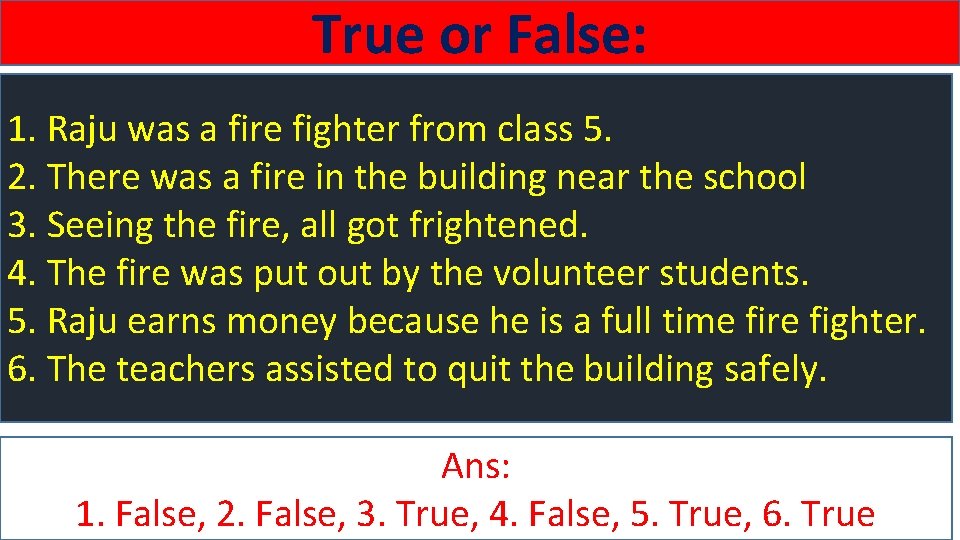 True or False:

1. Raju was a fire fighter from class 5.
2. There was a fire in the building near the school
3. Seeing the fire, all got frightened.
4. The fire was put out by the volunteer students.
5. Raju earns money because he is a full time fire fighter.
6. The teachers assisted to quit the building safely.

Ans:
1. False, 2. False, 3. True, 4. False, 5. True, 6. True